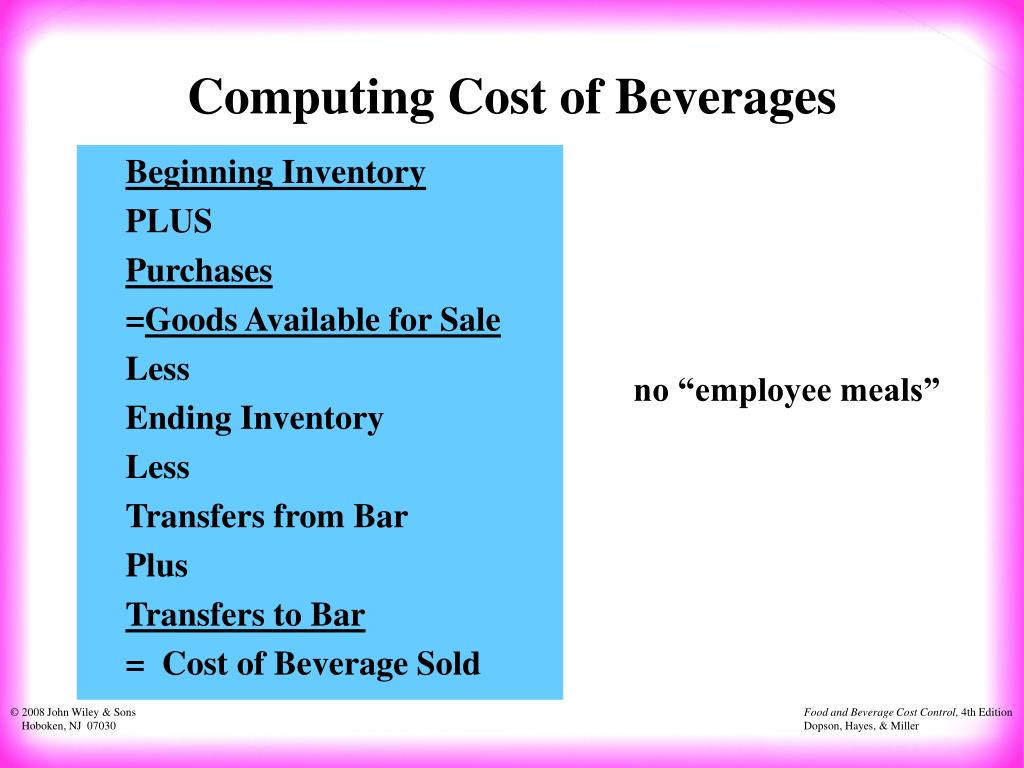 Computing Cost of Beverages

Beginning Inventory
PLUS
Purchases
=Goods Available for Sale
Less
Ending Inventory
Less
Transfers from Bar
Plus
Transfers to Bar
= Cost of Beverage Sold

no “employee meals”

© 2008 John Wiley & Sons
Hoboken, NJ 07030

Food and Beverage Cost Control, 4th Edition
Dopson, Hayes, & Miller